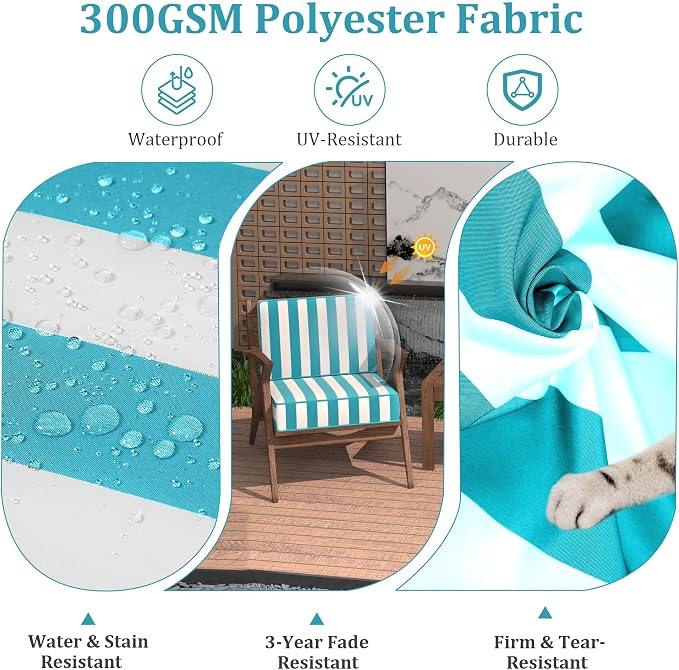 300GSM Polyester Fabric

UV

Waterproof

UV-Resistant

Durable

UV

Water & Stain Resistant

3-Year Fade Resistant

Firm & Tear-Resistant